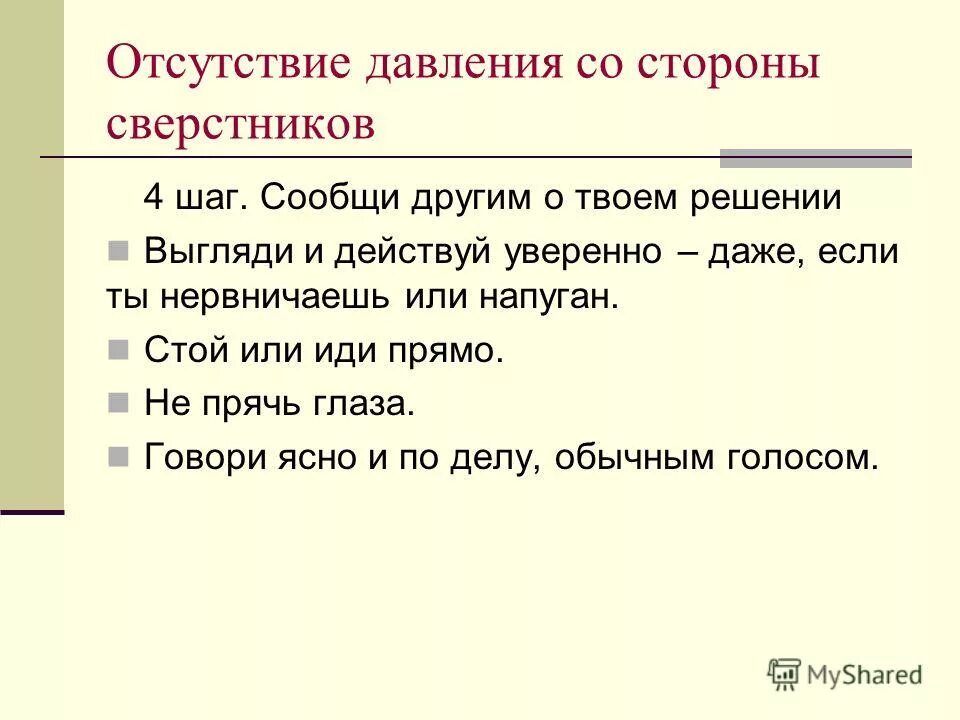 Отсутствие давления со стороны сверстников

4 шаг. Сообщи другим о твоем решении

Выгляди и действуй уверенно – даже, если ты нервничаешь или напуган.

Стой или иди прямо.

Не прячь глаза.

Говори ясно и по делу, обычным голосом.

MyShared